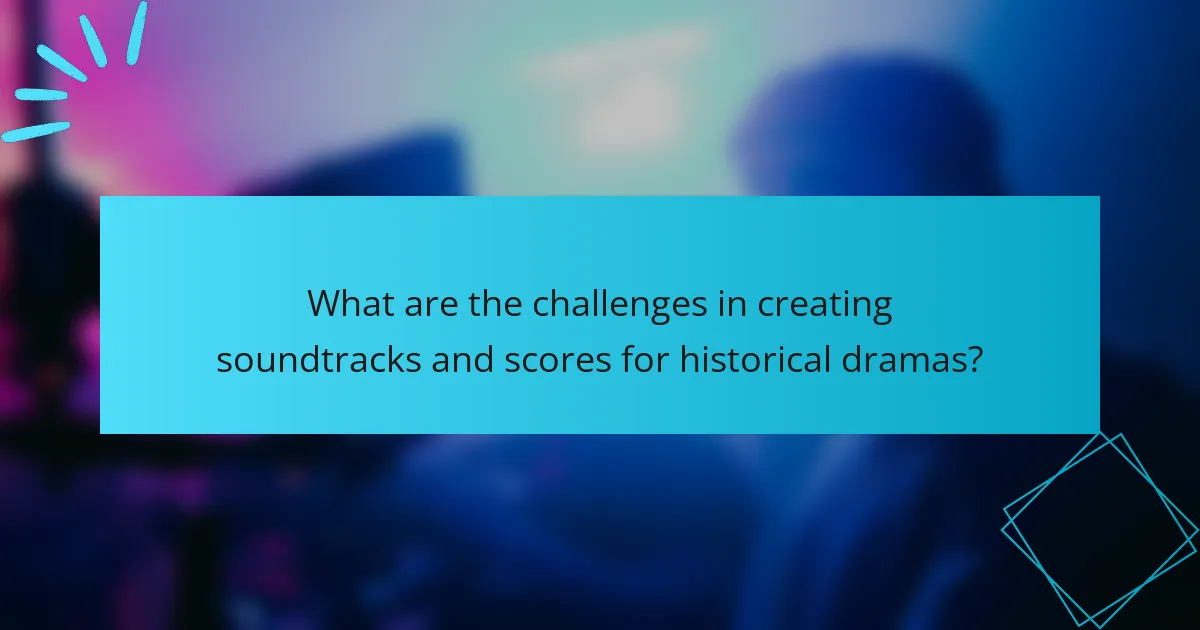 What are the challenges in creating soundtracks and scores for historical dramas?